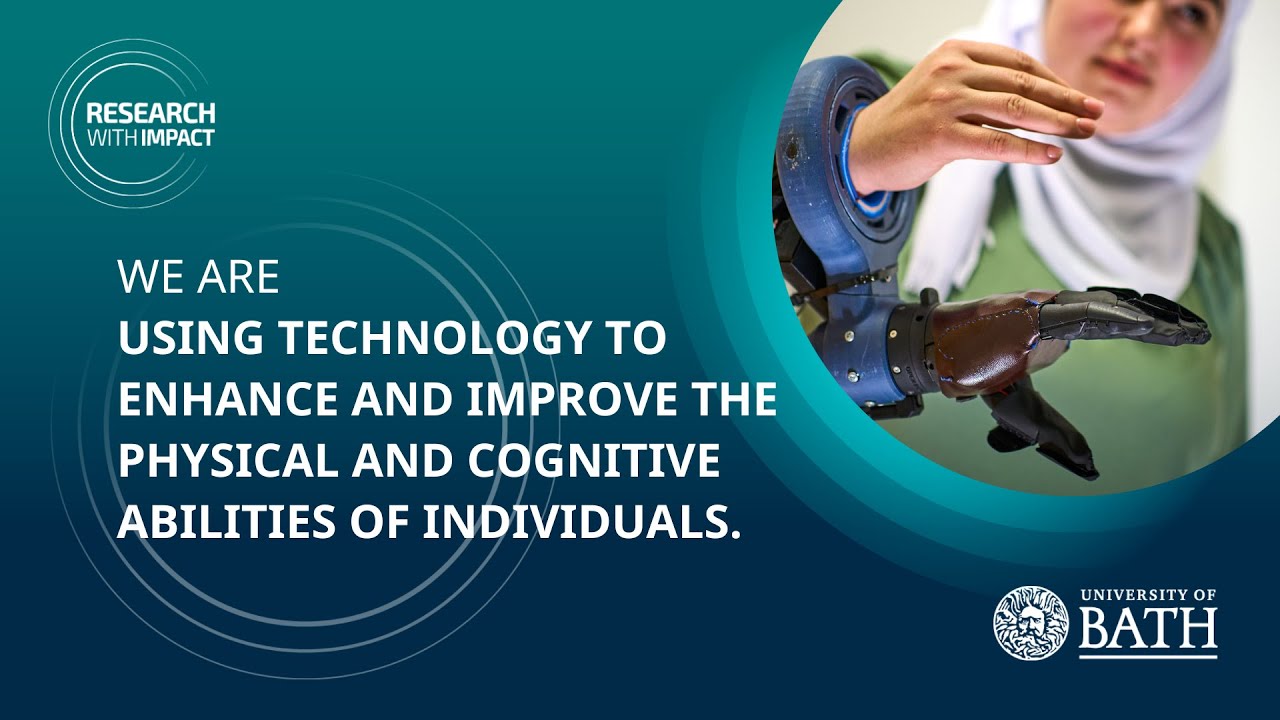 RESEARCH
WITH IMPACT

WE ARE
USING TECHNOLOGY TO ENHANCE AND IMPROVE THE PHYSICAL AND COGNITIVE ABILITIES OF INDIVIDUALS.

UNIVERSITY OF
BATH